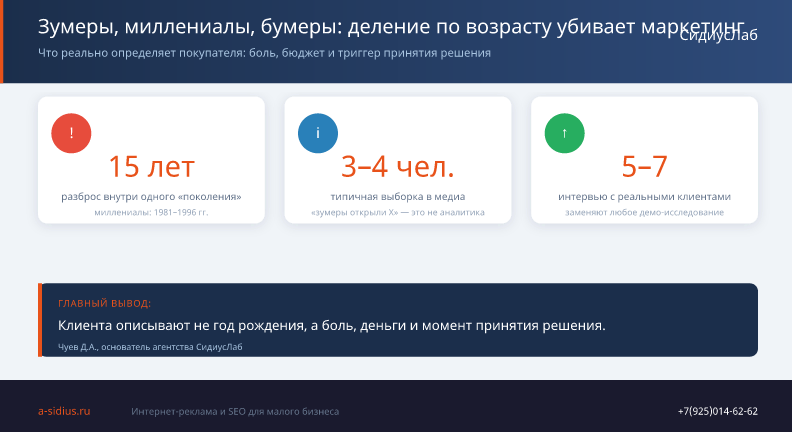 Зумеры, миллениалы, бумеры: деление по возрасту убивает маркетинг

СидиусЛаб

Что реально определяет покупателя: боль, бюджет и триггер принятия решения

!

15 лет

разброс внутри одного «поколения»

миллениалы: 1981–1996 гг.

i

3–4 чел.

типичная выборка в медиа

«зумеры открыли X» — это не аналитика

↑

5–7

интервью с реальными клиентами

заменяют любое демо-исследование

ГЛАВНЫЙ ВЫВОД:

Клиента описывают не год рождения, а боль, деньги и момент принятия решения.

Чуев Д.А., основатель агентства СидиусЛаб

a-sidius.ru

Интернет-реклама и SEO для малого бизнеса

+7(925)014-62-62